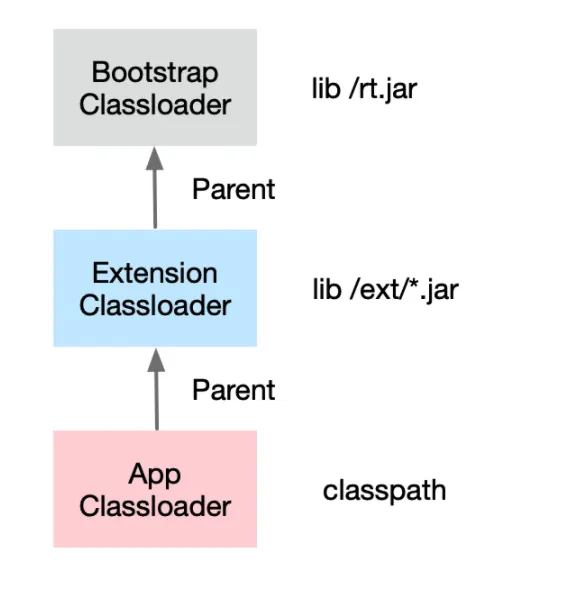 Bootstrap Classloader

lib /rt.jar

Parent

Extension Classloader

lib /ext/*.jar

Parent

App Classloader

classpath